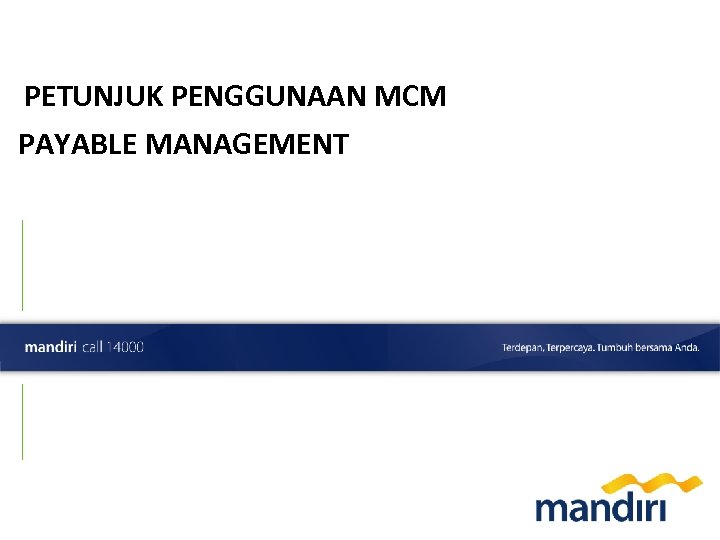 PETUNJUK PENGGUNAAN MCM
PAYABLE MANAGEMENT

mandiri call 14000

Terdepan, Terpercaya. Tumbuh bersama Anda.

mandiri